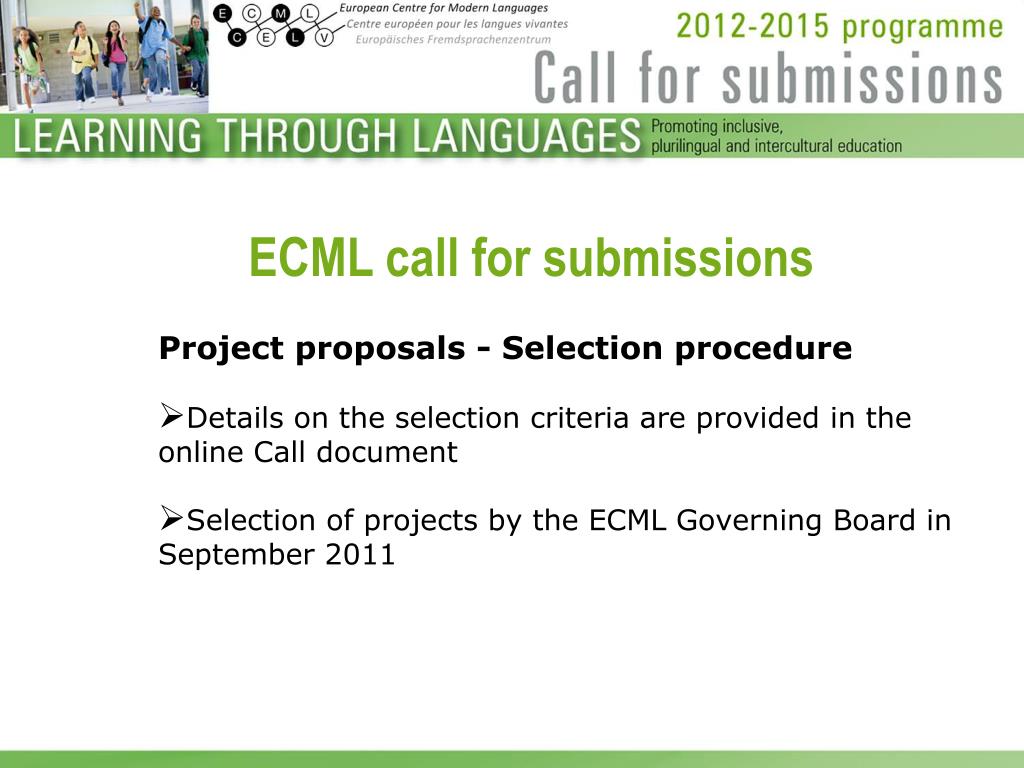 E C M L
C E L V
European Centre for Modern Languages
Centre européen pour les langues vivantes
Europäisches Fremdsprachenzentrum

2012-2015 programme
Call for submissions

LEARNING THROUGH LANGUAGES Promoting inclusive, plurilingual and intercultural education

ECML call for submissions

Project proposals - Selection procedure

➢Details on the selection criteria are provided in the online Call document

➢Selection of projects by the ECML Governing Board in September 2011